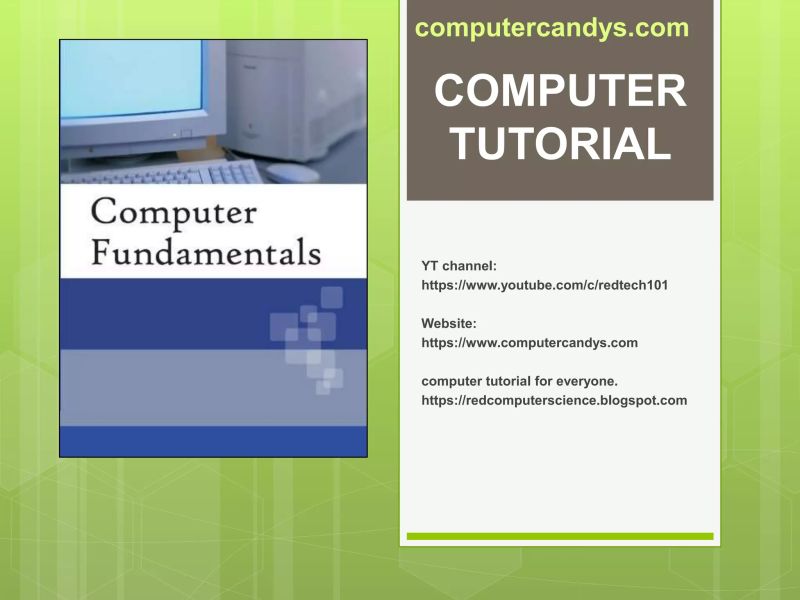 Computer Fundamentals

computercandys.com

COMPUTER TUTORIAL

YT channel:
https://www.youtube.com/c/redtech101

Website:
https://www.computercandys.com

computer tutorial for everyone.
https://redcomputerscience.blogspot.com